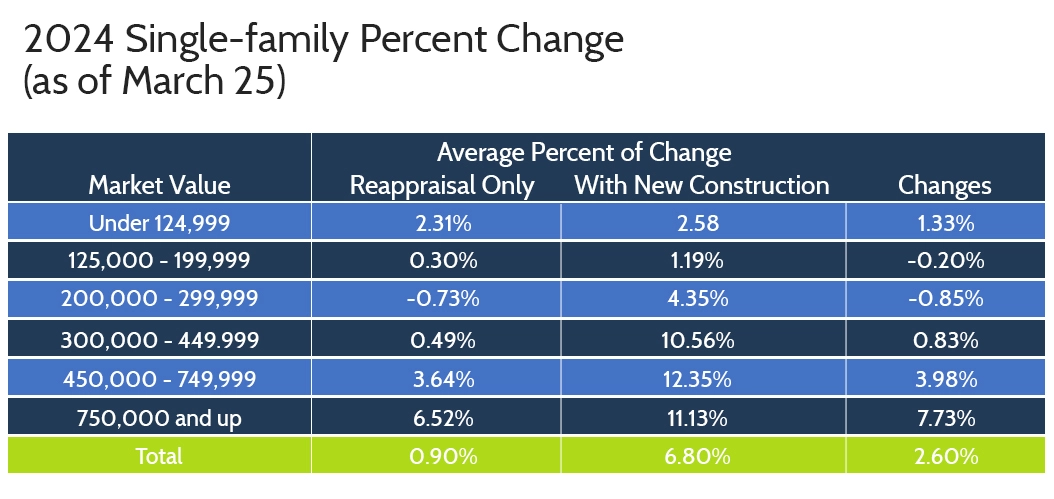 2024 Single-family Percent Change
(as of March 25)

| Market Value | Average Percent of Change Reappraisal Only | With New Construction | Changes |
|---|---|---|---|
| Under 124,999 | 2.31% | 2.58 | 1.33% |
| 125,000 - 199,999 | 0.30% | 1.19% | -0.20% |
| 200,000 - 299,999 | -0.73% | 4.35% | -0.85% |
| 300,000 - 449.999 | 0.49% | 10.56% | 0.83% |
| 450,000 - 749,999 | 3.64% | 12.35% | 3.98% |
| 750,000 and up | 6.52% | 11.13% | 7.73% |
| Total | 0.90% | 6.80% | 2.60% |